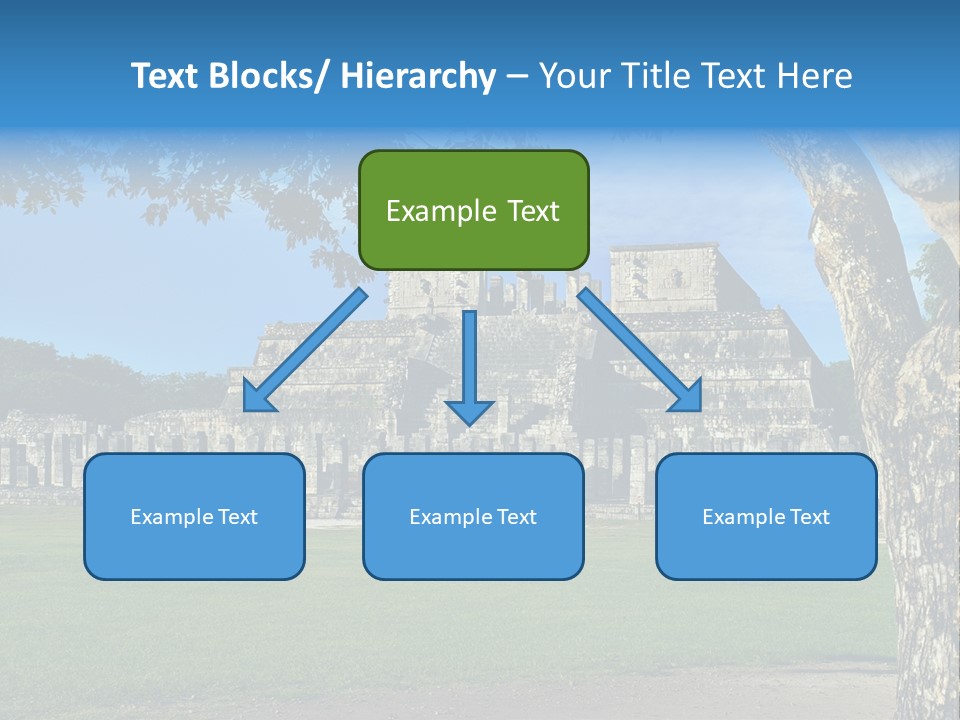 Text Blocks/ Hierarchy – Your Title Text Here

Example Text

Example Text

Example Text

Example Text